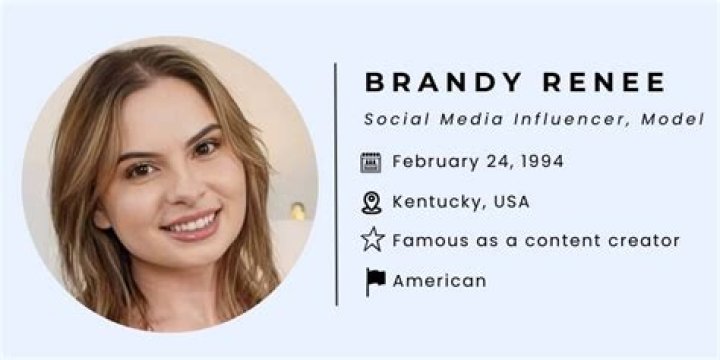 BRANDY RENEE

Social Media Influencer, Model

February 24, 1994

Kentucky, USA

Famous as a content creator

American